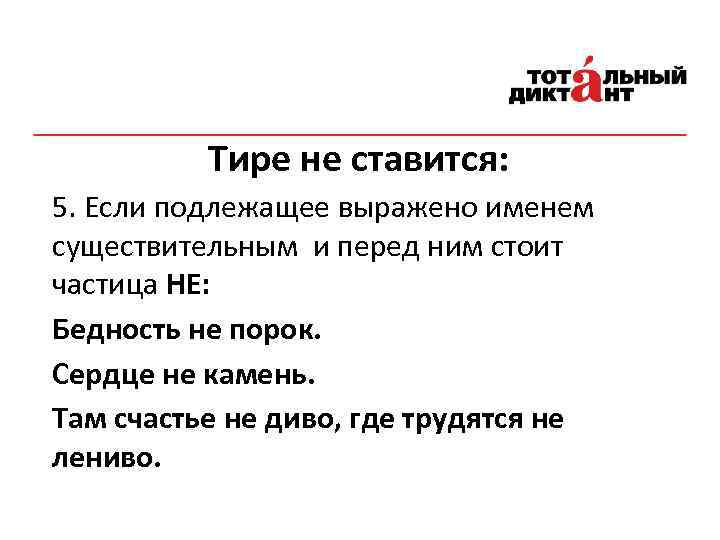 ТОТАЛЬНЫЙ ДИКТАНТ

Тире не ставится:

5. Если подлежащее выражено именем существительным и перед ним стоит частица НЕ:

Бедность не порок.

Сердце не камень.

Там счастье не диво, где трудятся не лениво.